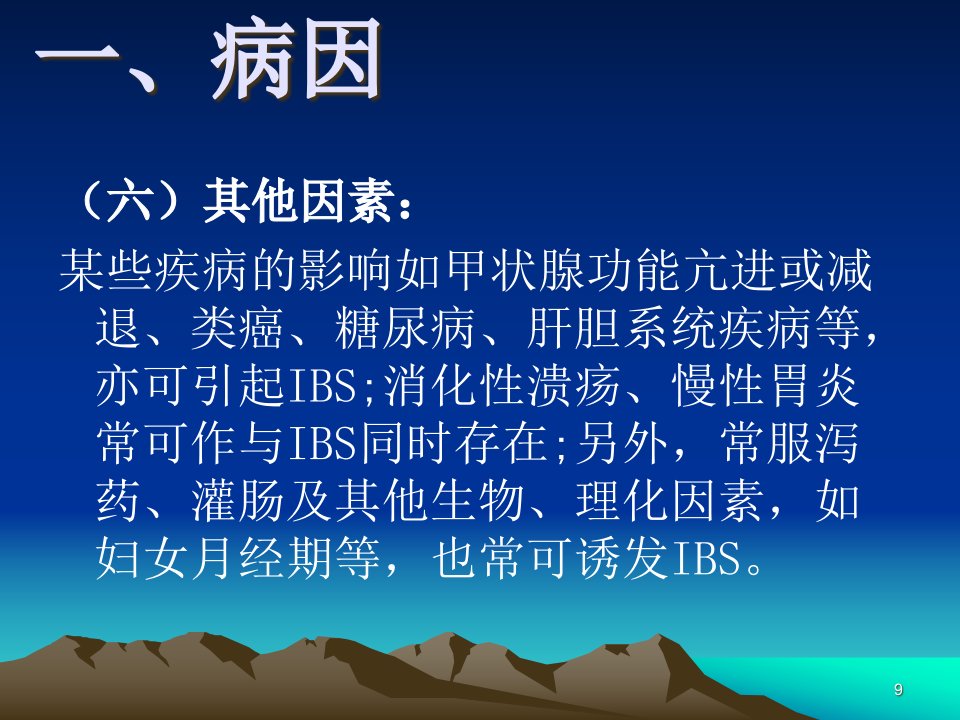 一、病因

（六）其他因素：

某些疾病的影响如甲状腺功能亢进或减退、类癌、糖尿病、肝胆系统疾病等，亦可引起IBS;消化性溃疡、慢性胃炎常可作与IBS同时存在;另外，常服泻药、灌肠及其他生物、理化因素，如妇女月经期等，也常可诱发IBS。

9